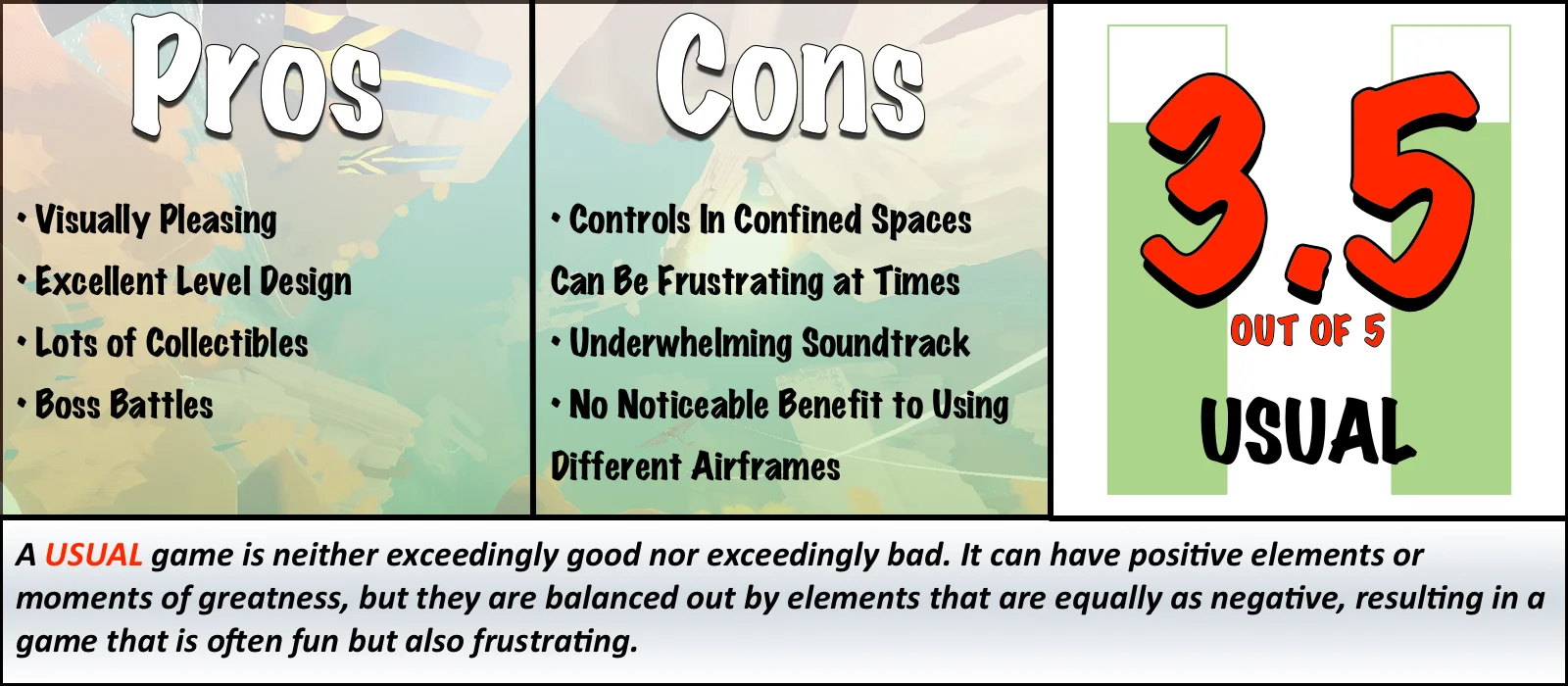 Pros

• Visually Pleasing
• Excellent Level Design
• Lots of Collectibles
• Boss Battles

Cons

• Controls In Confined Spaces Can Be Frustrating at Times
• Underwhelming Soundtrack
• No Noticeable Benefit to Using Different Airframes

3.5
OUT OF 5
USUAL

A USUAL game is neither exceedingly good nor exceedingly bad. It can have positive elements or moments of greatness, but they are balanced out by elements that are equally as negative, resulting in a game that is often fun but also frustrating.